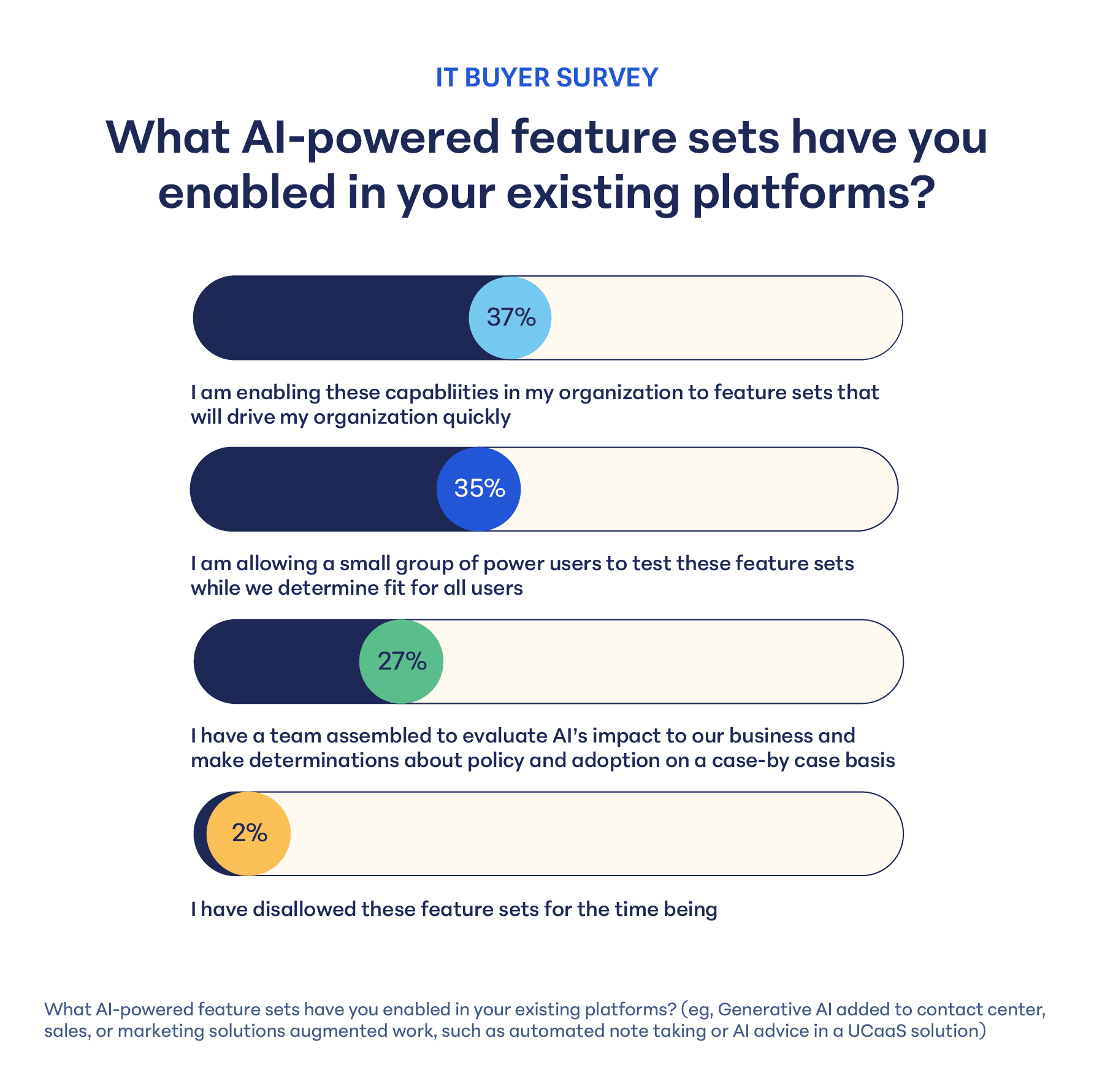 IT BUYER SURVEY

What AI-powered feature sets have you enabled in your existing platforms?

37%

I am enabling these capabliities in my organization to feature sets that will drive my organization quickly

35%

I am allowing a small group of power users to test these feature sets while we determine fit for all users

27%

I have a team assembled to evaluate AI's impact to our business and make determinations about policy and adoption on a case-by case basis

2%

I have disallowed these feature sets for the time being

What AI-powered feature sets have you enabled in your existing platforms? (eg, Generative AI added to contact center, sales, or marketing solutions augmented work, such as automated note taking or AI advice in a UCaaS solution)